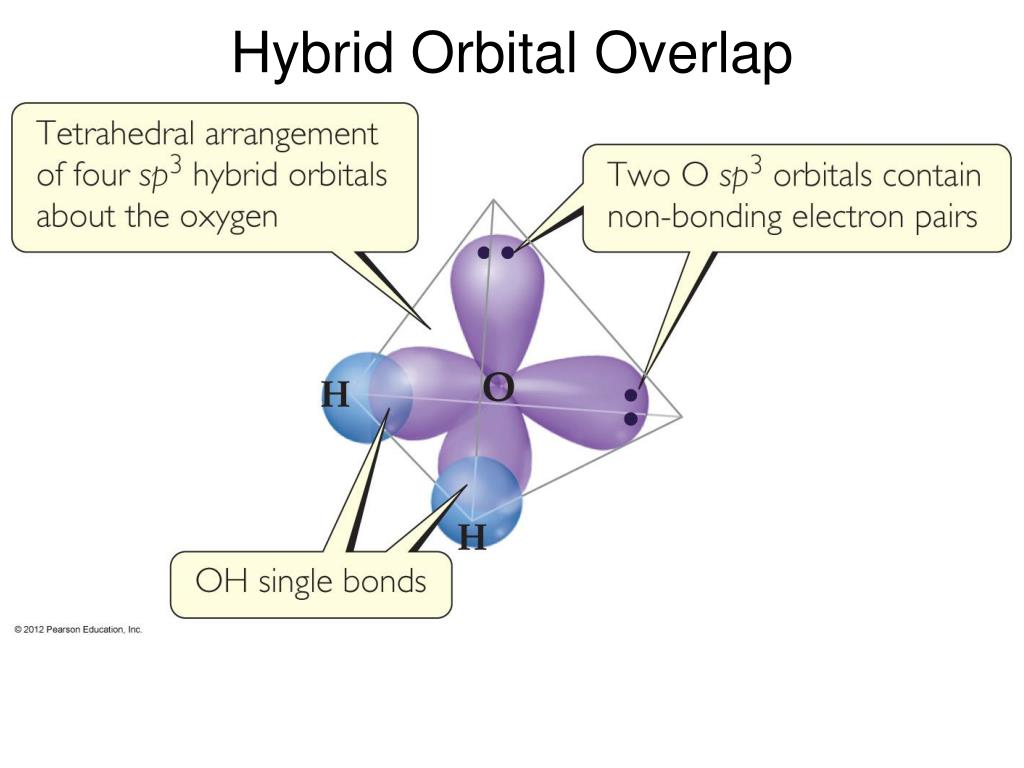 Hybrid Orbital Overlap

Tetrahedral arrangement of four $sp^3$ hybrid orbitals about the oxygen

Two O $sp^3$ orbitals contain non-bonding electron pairs

H

O

H

OH single bonds

© 2012 Pearson Education, Inc.